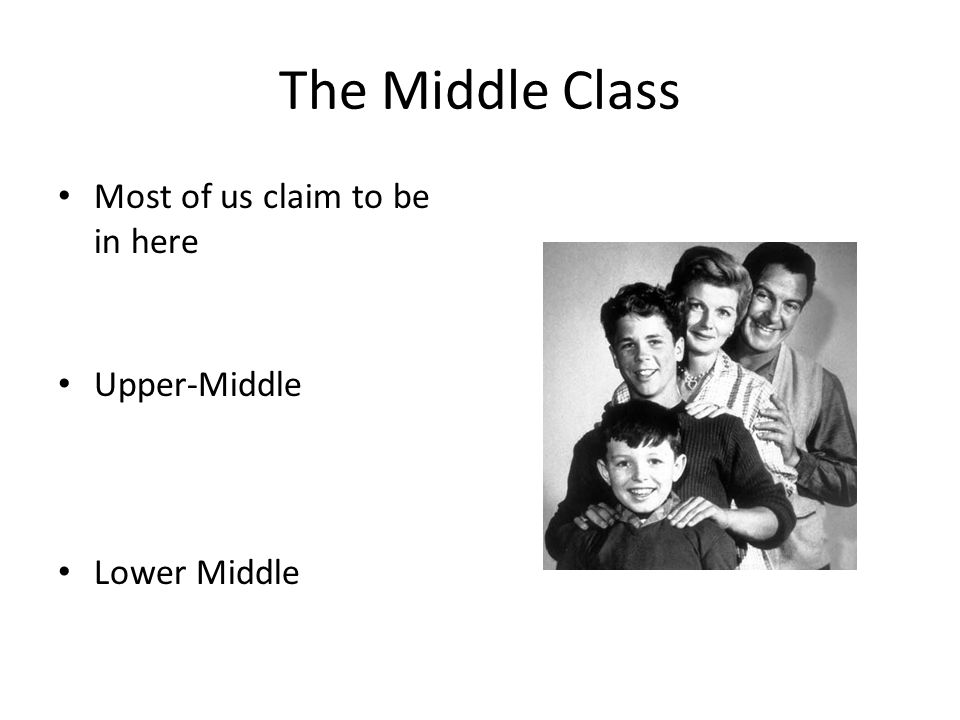 The Middle Class

• Most of us claim to be in here

• Upper-Middle

• Lower Middle